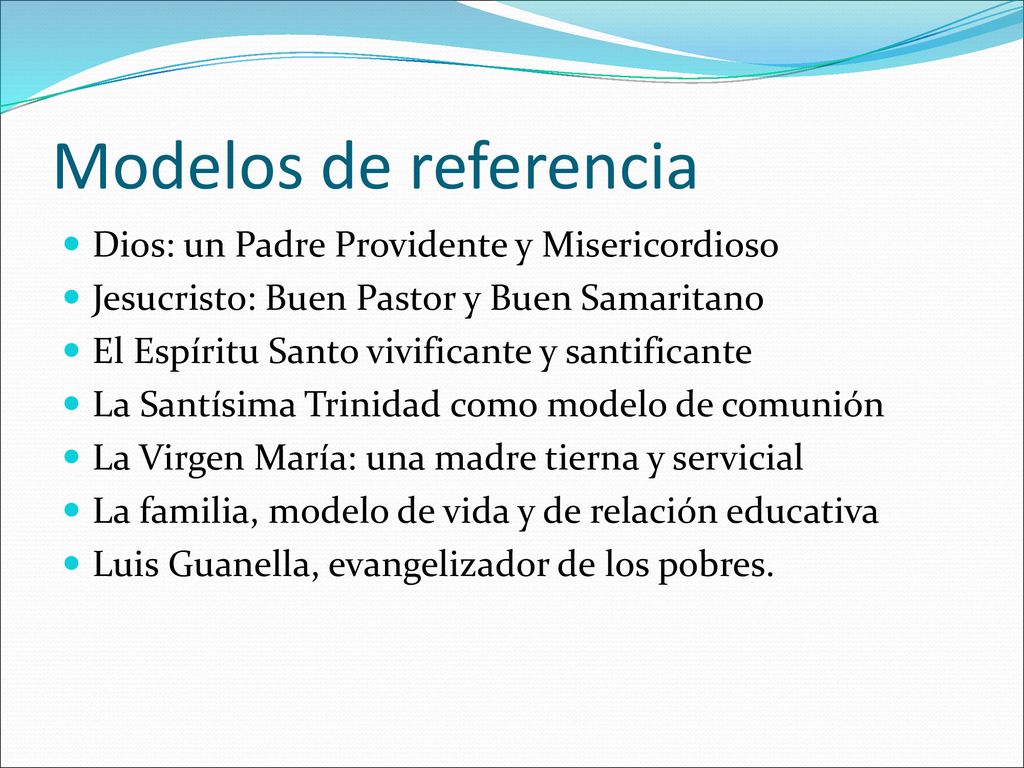 Modelos de referencia

- Dios: un Padre Providente y Misericordioso
- Jesucristo: Buen Pastor y Buen Samaritano
- El Espíritu Santo vivificante y santificante
- La Santísima Trinidad como modelo de comunión
- La Virgen María: una madre tierna y servicial
- La familia, modelo de vida y de relación educativa
- Luis Guanella, evangelizador de los pobres.